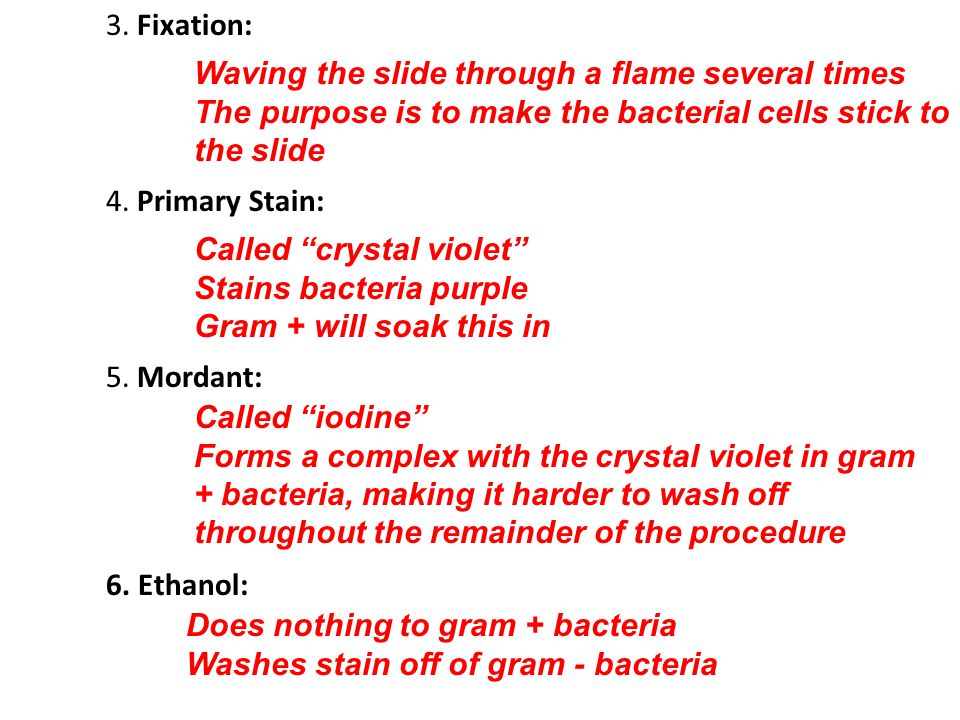 3. Fixation:

Waving the slide through a flame several times
The purpose is to make the bacterial cells stick to the slide

4. Primary Stain:

Called “crystal violet”
Stains bacteria purple
Gram + will soak this in

5. Mordant:

Called “iodine”
Forms a complex with the crystal violet in gram + bacteria, making it harder to wash off throughout the remainder of the procedure

6. Ethanol:

Does nothing to gram + bacteria
Washes stain off of gram - bacteria